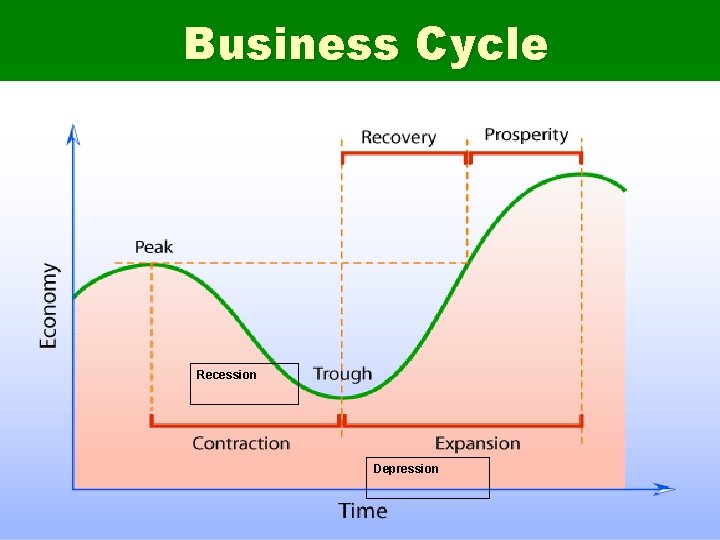 Business Cycle

Recovery

Prosperity

Peak

Economy

Recession

Trough

Contraction

Expansion

Depression

Time